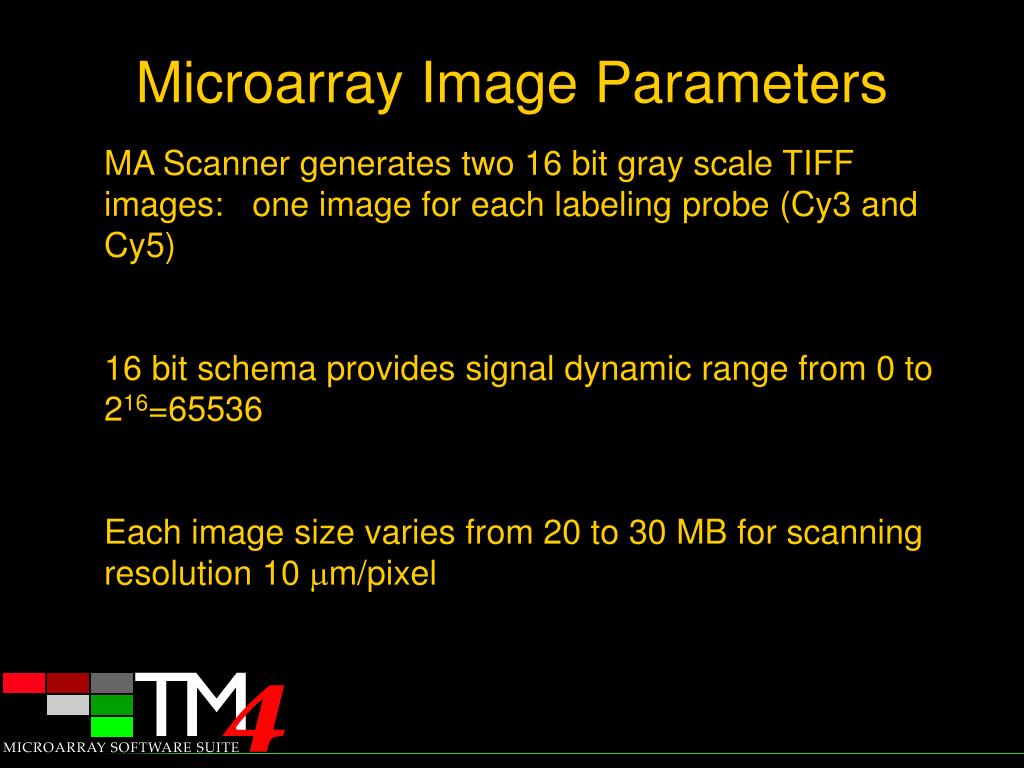 Microarray Image Parameters

MA Scanner generates two 16 bit gray scale TIFF images: one image for each labeling probe (Cy3 and Cy5)

16 bit schema provides signal dynamic range from 0 to $2^{16}$=65536

Each image size varies from 20 to 30 MB for scanning resolution 10 $\mu$m/pixel

TM4
MICROARRAY SOFTWARE SUITE